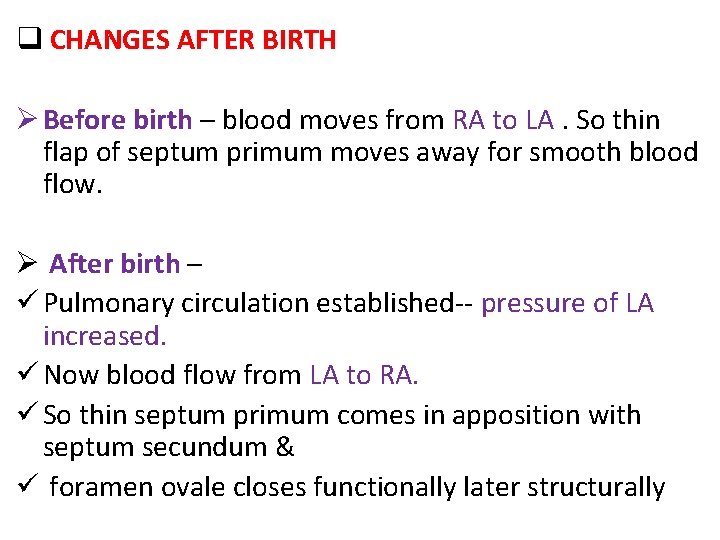 ❑ CHANGES AFTER BIRTH

➢ Before birth – blood moves from RA to LA . So thin flap of septum primum moves away for smooth blood flow.

➢ After birth –

✓ Pulmonary circulation established-- pressure of LA increased.

✓ Now blood flow from LA to RA.

✓ So thin septum primum comes in apposition with septum secundum &

✓ foramen ovale closes functionally later structurally